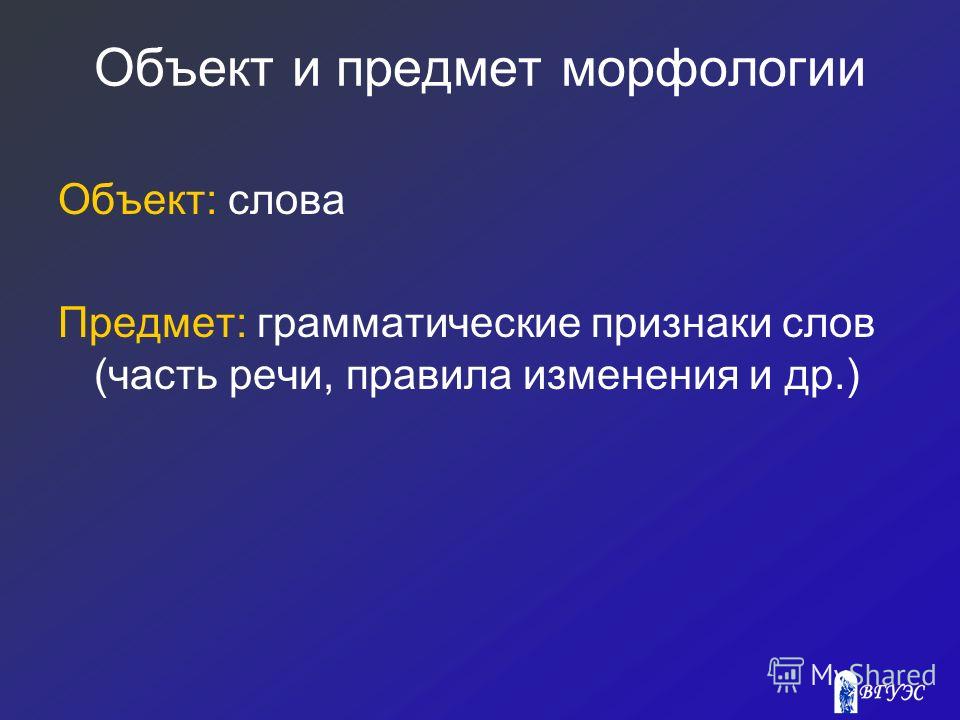 Объект и предмет морфологии

Объект: слова

Предмет: грамматические признаки слов (часть речи, правила изменения и др.)

MyShared

ВГУЭС